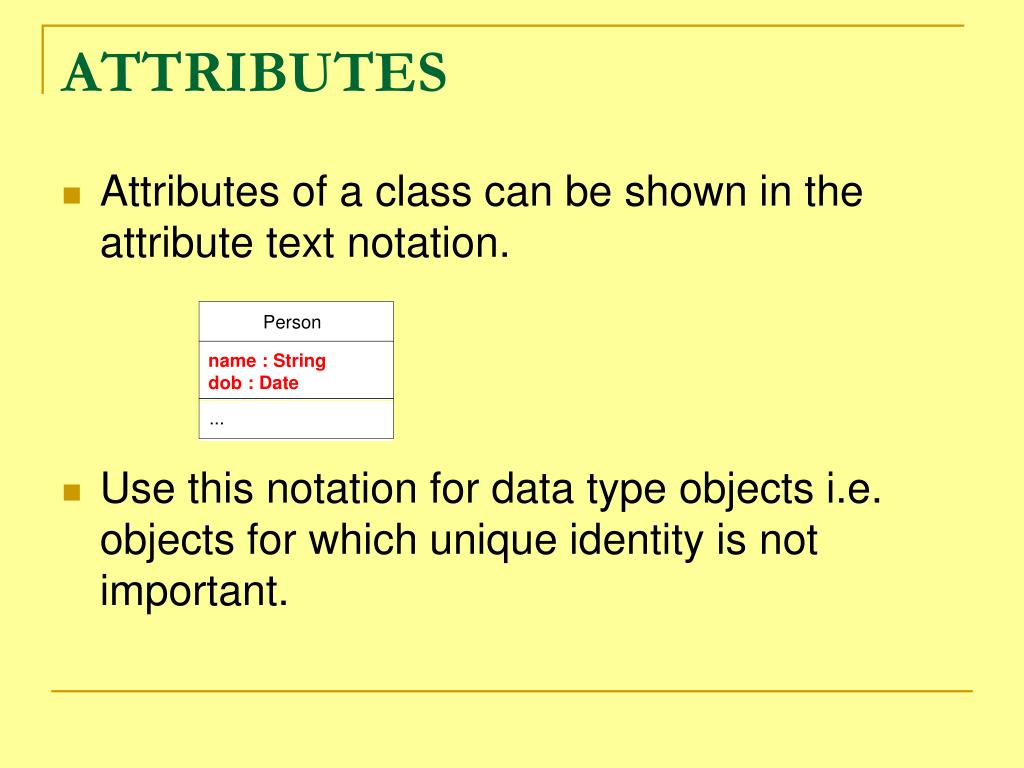 ATTRIBUTES

Attributes of a class can be shown in the attribute text notation.

Person

name : String
dob : Date

...

Use this notation for data type objects i.e. objects for which unique identity is not important.